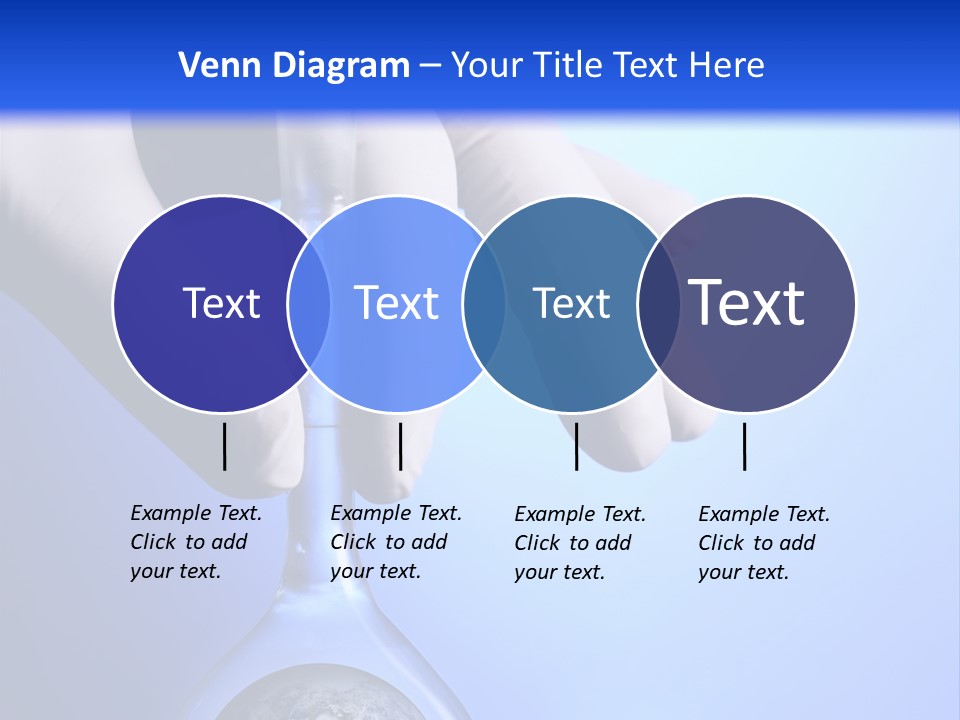 Venn Diagram – Your Title Text Here

Text

Text

Text

Text

Example Text. Click to add your text.

Example Text. Click to add your text.

Example Text. Click to add your text.

Example Text. Click to add your text.